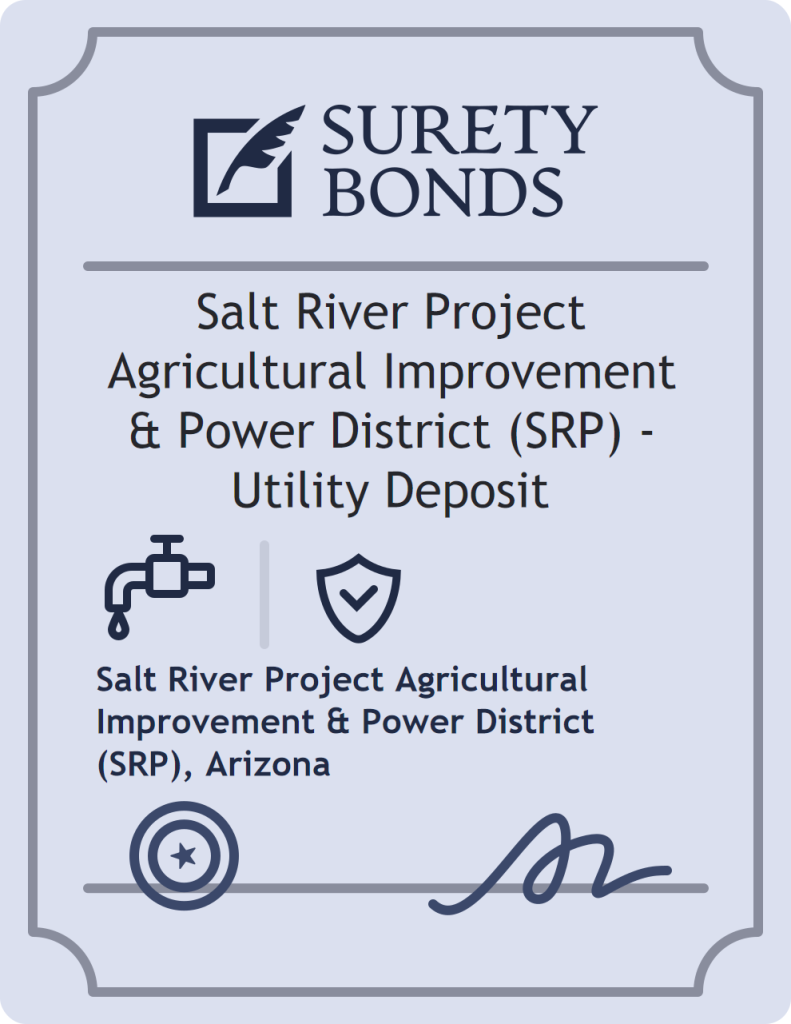 SURETY BONDS

Salt River Project Agricultural Improvement & Power District (SRP) - Utility Deposit

Salt River Project Agricultural Improvement & Power District (SRP), Arizona